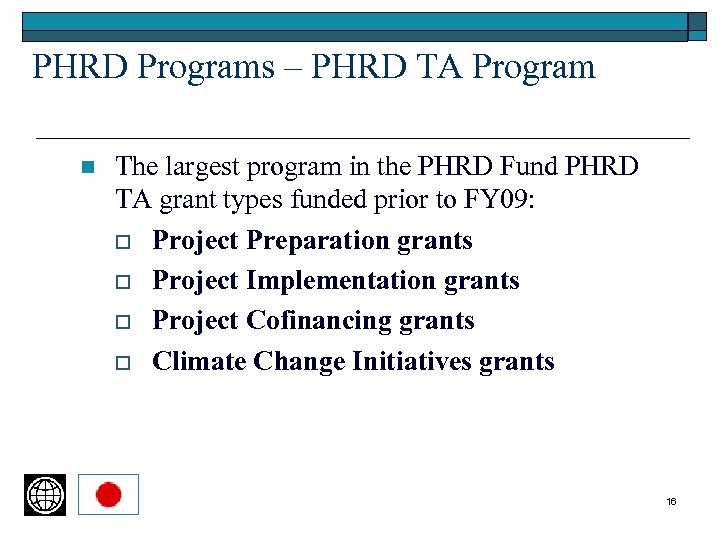 PHRD Programs – PHRD TA Program

The largest program in the PHRD Fund PHRD TA grant types funded prior to FY09:

Project Preparation grants

Project Implementation grants

Project Cofinancing grants

Climate Change Initiatives grants

16